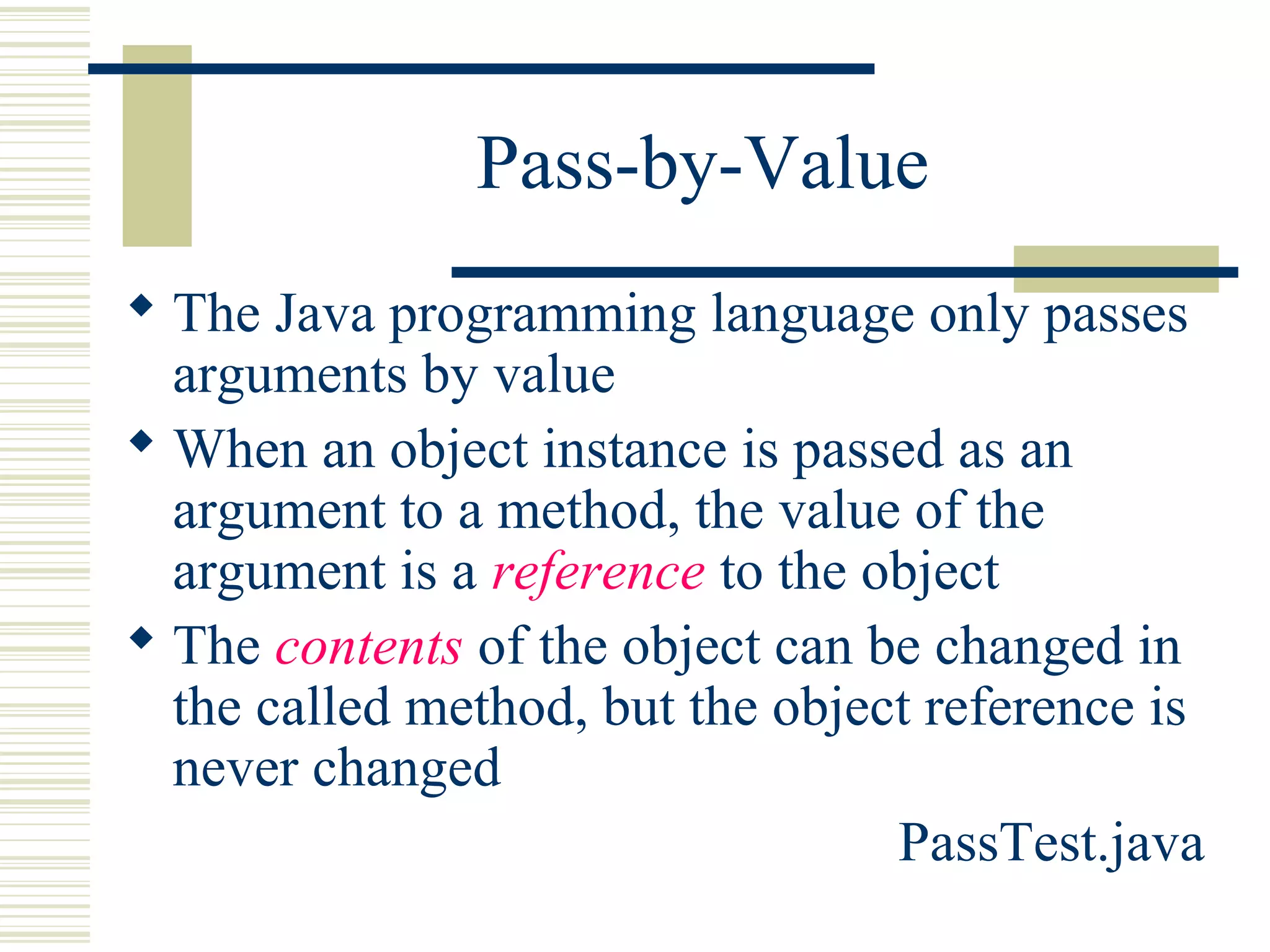 Pass-by-Value

◆ The Java programming language only passes arguments by value

◆ When an object instance is passed as an argument to a method, the value of the argument is a reference to the object

◆ The contents of the object can be changed in the called method, but the object reference is never changed

PassTest.java